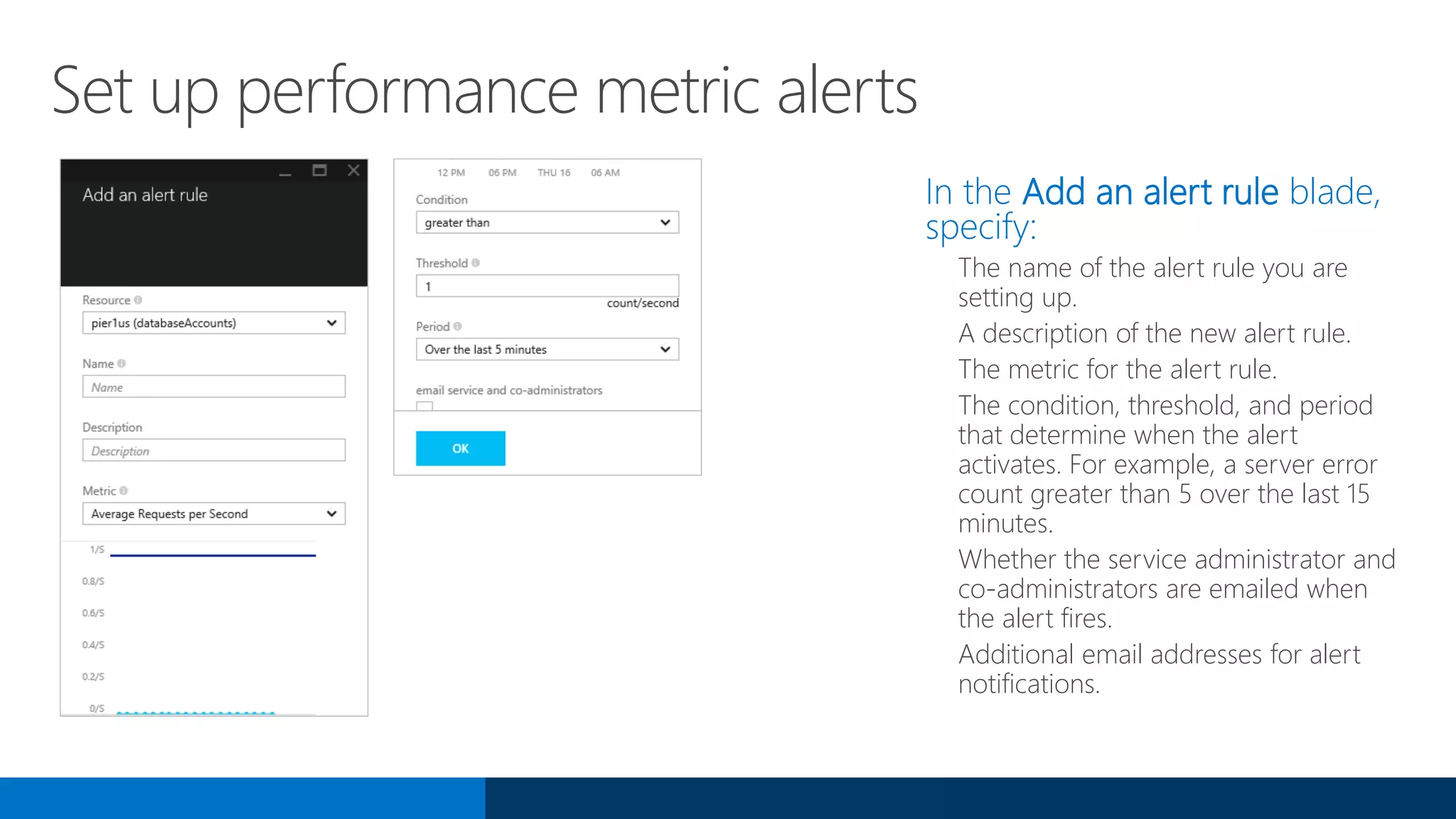 Set up performance metric alerts

Add an alert rule

Resource
pier1us (databaseAccounts)

Name
Name

Description
Description

Metric
Average Requests per Second

1/S
0.8/S
0.6/S
0.4/S
0.2/S
0/S

12 PM 06 PM THU 16 06 AM

Condition
greater than

Threshold
1
count/second

Period
Over the last 5 minutes

email service and co-administrators

OK

In the Add an alert rule blade, specify:

The name of the alert rule you are setting up.

A description of the new alert rule.

The metric for the alert rule.

The condition, threshold, and period that determine when the alert activates. For example, a server error count greater than 5 over the last 15 minutes.

Whether the service administrator and co-administrators are emailed when the alert fires.

Additional email addresses for alert notifications.